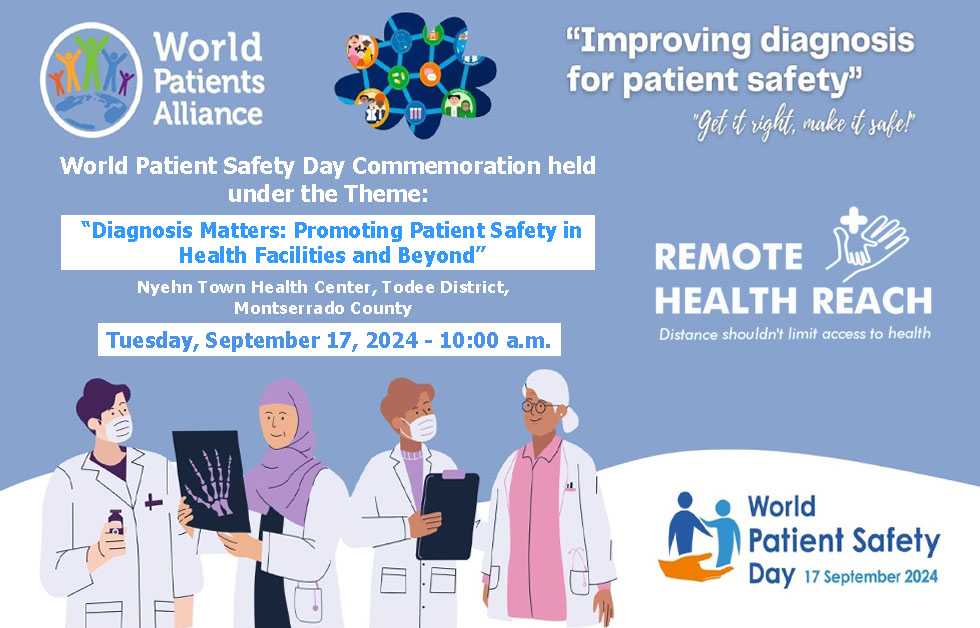 World Patients Alliance

“Improving diagnosis for patient safety”

"Get it right, make it safe!"

World Patient Safety Day Commemoration held under the Theme:

“Diagnosis Matters: Promoting Patient Safety in Health Facilities and Beyond”

Nyehn Town Health Center, Todee District, Montserrado County

Tuesday, September 17, 2024 - 10:00 a.m.

REMOTE HEALTH REACH

Distance shouldn't limit access to health

World Patient Safety Day 17 September 2024